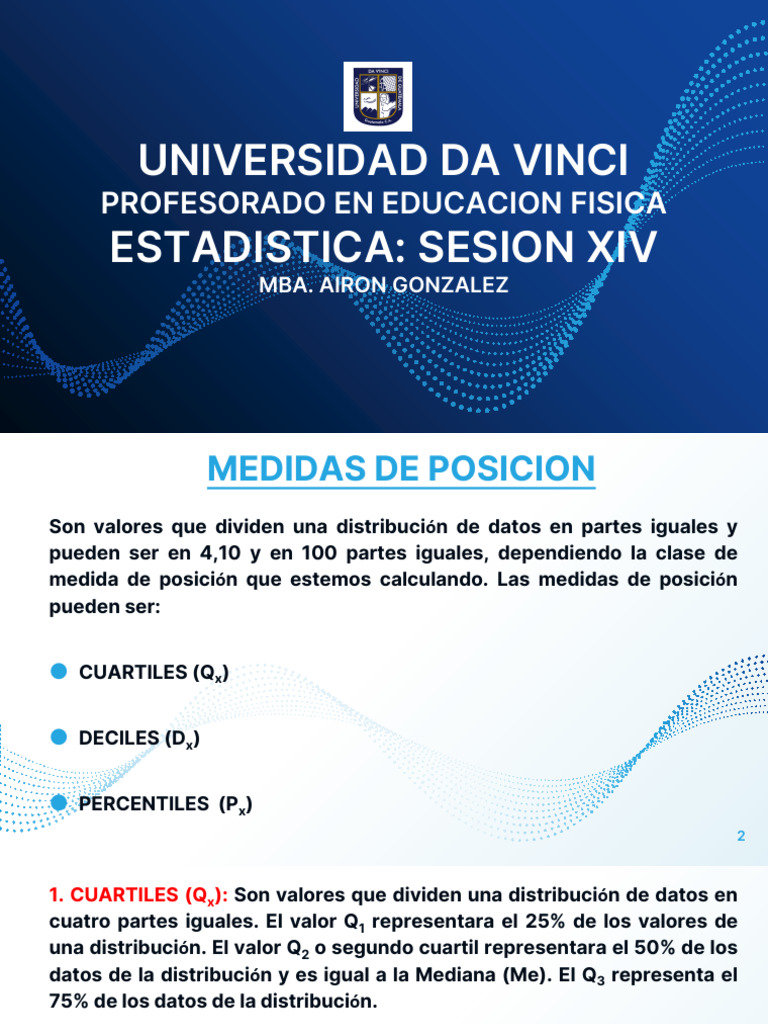 UNIVERSIDAD DA VINCI
PROFESORADO EN EDUCACION FISICA
ESTADISTICA: SESION XIV
MBA. AIRON GONZALEZ

MEDIDAS DE POSICION

Son valores que dividen una distribución de datos en partes iguales y pueden ser en 4,10 y en 100 partes iguales, dependiendo la clase de medida de posición que estemos calculando. Las medidas de posición pueden ser:

CUARTILES ($Q_x$)

DECILES ($D_x$)

PERCENTILES ($P_x$)

2

1. CUARTILES ($Q_x$): Son valores que dividen una distribución de datos en cuatro partes iguales. El valor $Q_1$ representara el 25% de los valores de una distribución. El valor $Q_2$ o segundo cuartil representara el 50% de los datos de la distribución y es igual a la Mediana (Me). El $Q_3$ representa el 75% de los datos de la distribución.